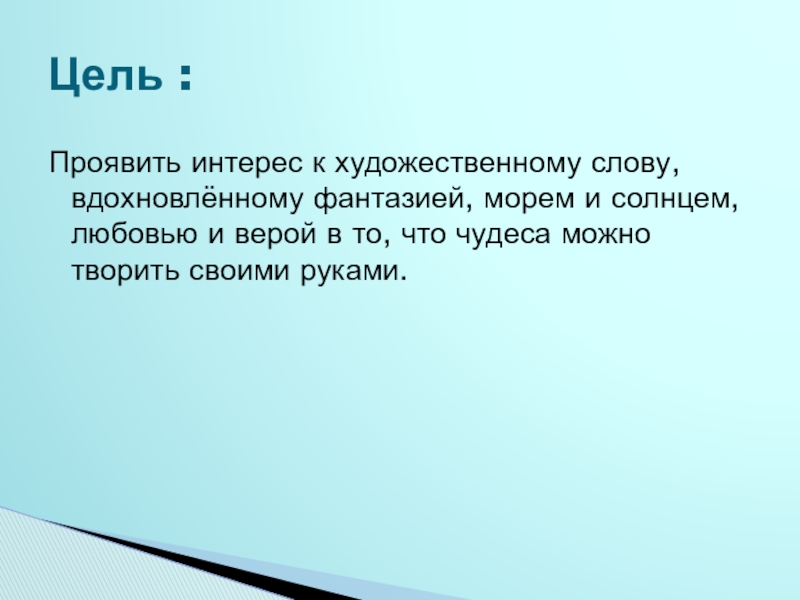 Цель :

Проявить интерес к художественному слову, вдохновлённому фантазией, морем и солнцем, любовью и верой в то, что чудеса можно творить своими руками.